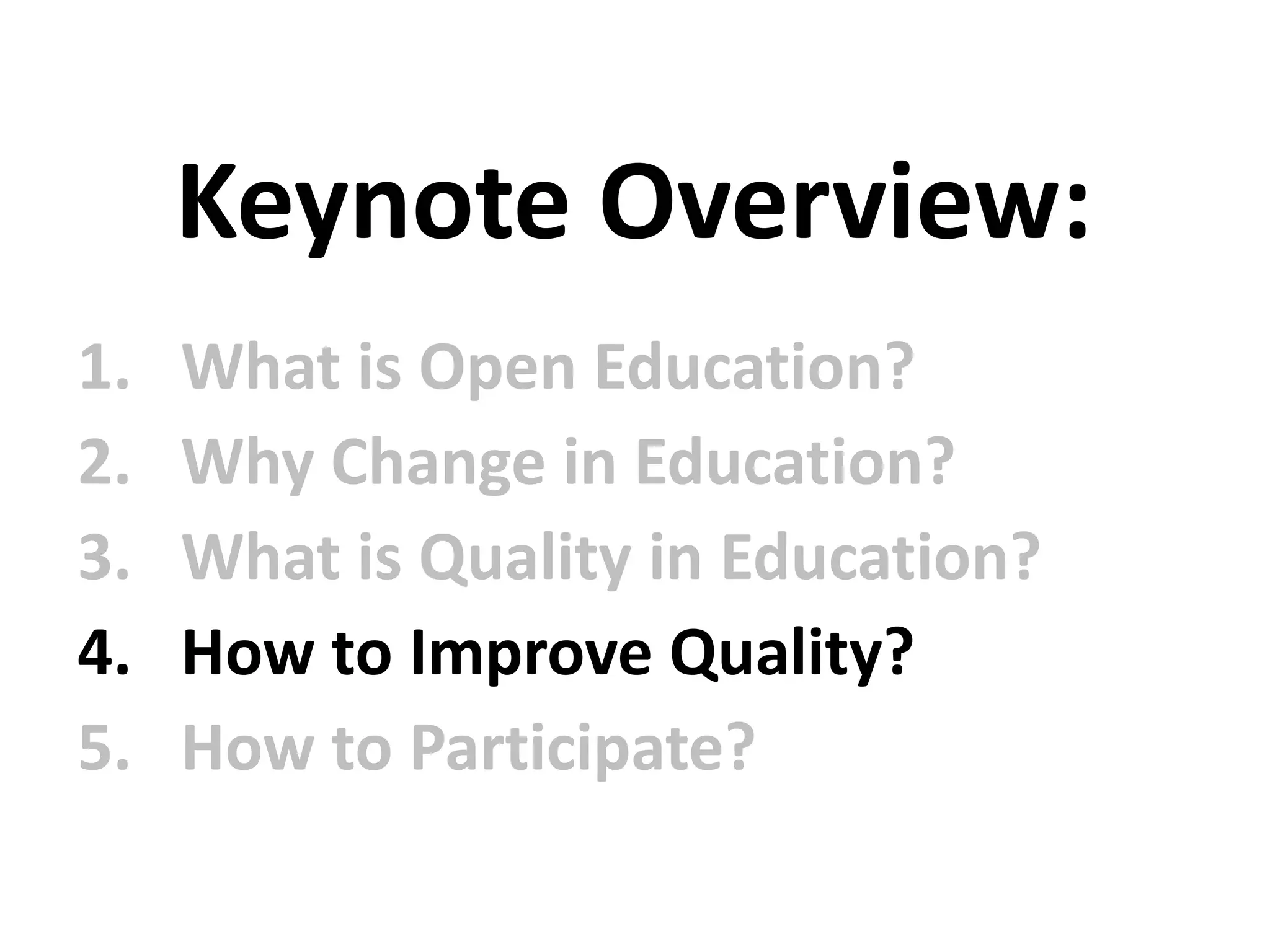 Keynote Overview:

1. What is Open Education?
2. Why Change in Education?
3. What is Quality in Education?
4. How to Improve Quality?
5. How to Participate?